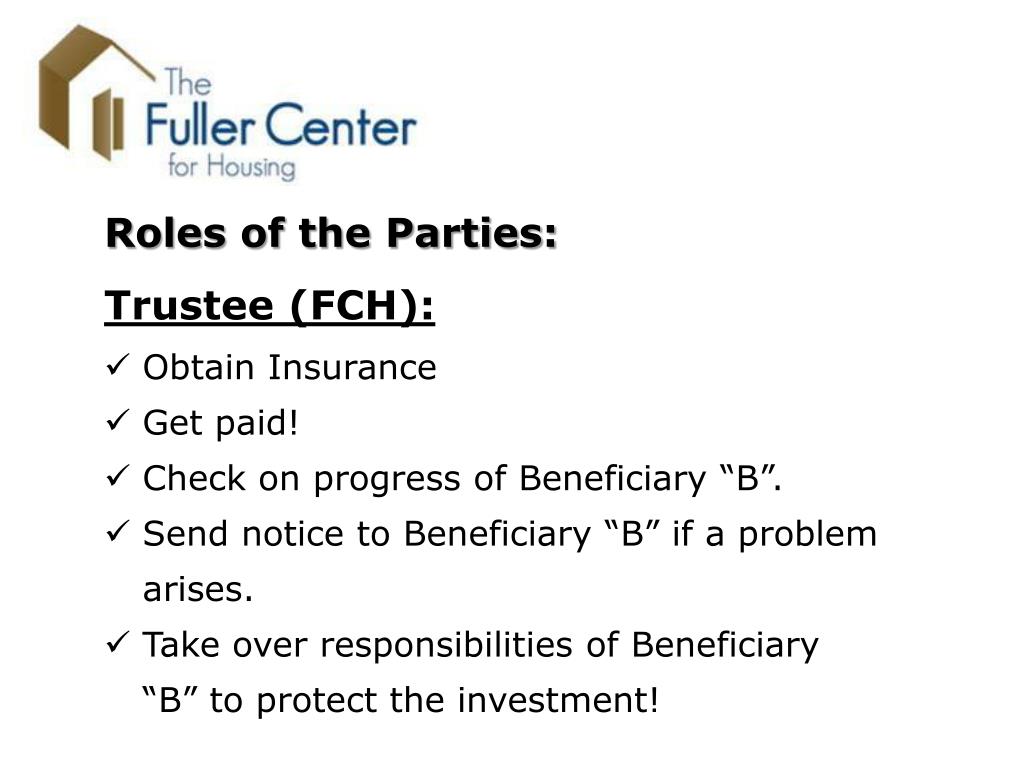 The Fuller Center for Housing

Roles of the Parties:

Trustee (FCH):

✓ Obtain Insurance
✓ Get paid!
✓ Check on progress of Beneficiary “B”.
✓ Send notice to Beneficiary “B” if a problem arises.
✓ Take over responsibilities of Beneficiary “B” to protect the investment!